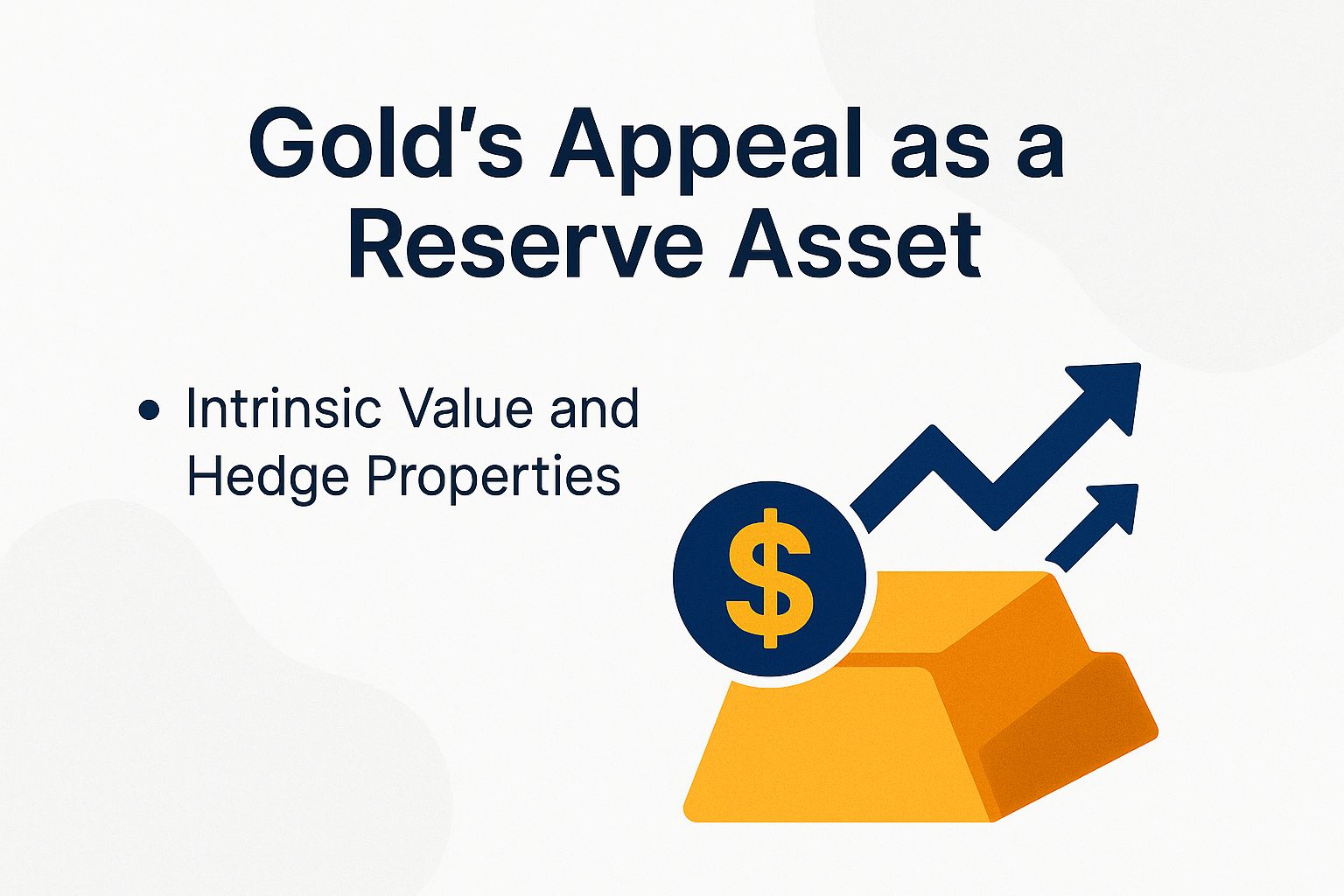 Gold's Appeal as a Reserve Asset

• Intrinsic Value and Hedge Properties

$